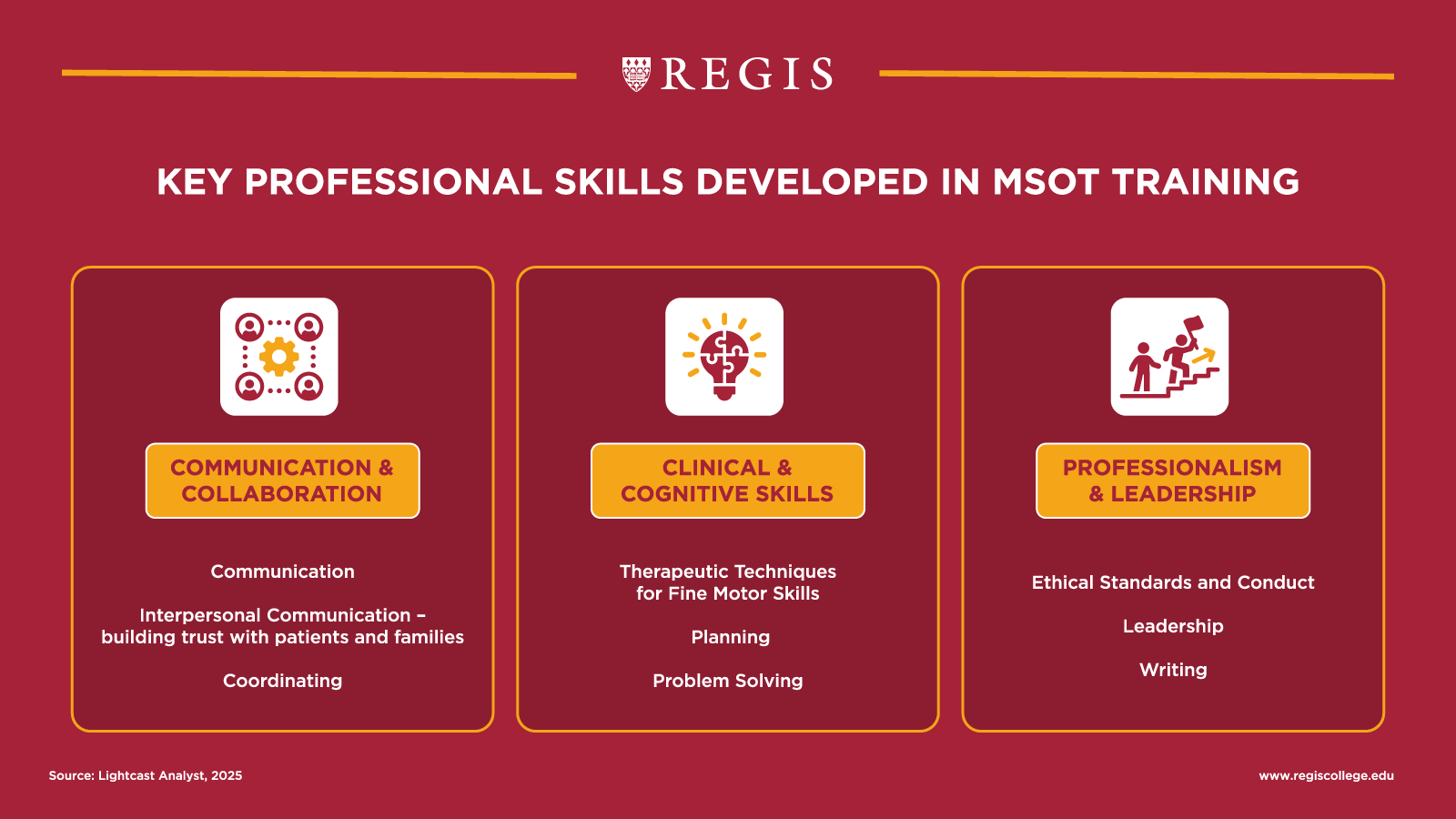 REGIS

KEY PROFESSIONAL SKILLS DEVELOPED IN MSOT TRAINING

COMMUNICATION & COLLABORATION

Communication

Interpersonal Communication – building trust with patients and families

Coordinating

CLINICAL & COGNITIVE SKILLS

Therapeutic Techniques for Fine Motor Skills

Planning

Problem Solving

PROFESSIONALISM & LEADERSHIP

Ethical Standards and Conduct

Leadership

Writing

Source: Lightcast Analyst, 2025

www.regiscollege.edu